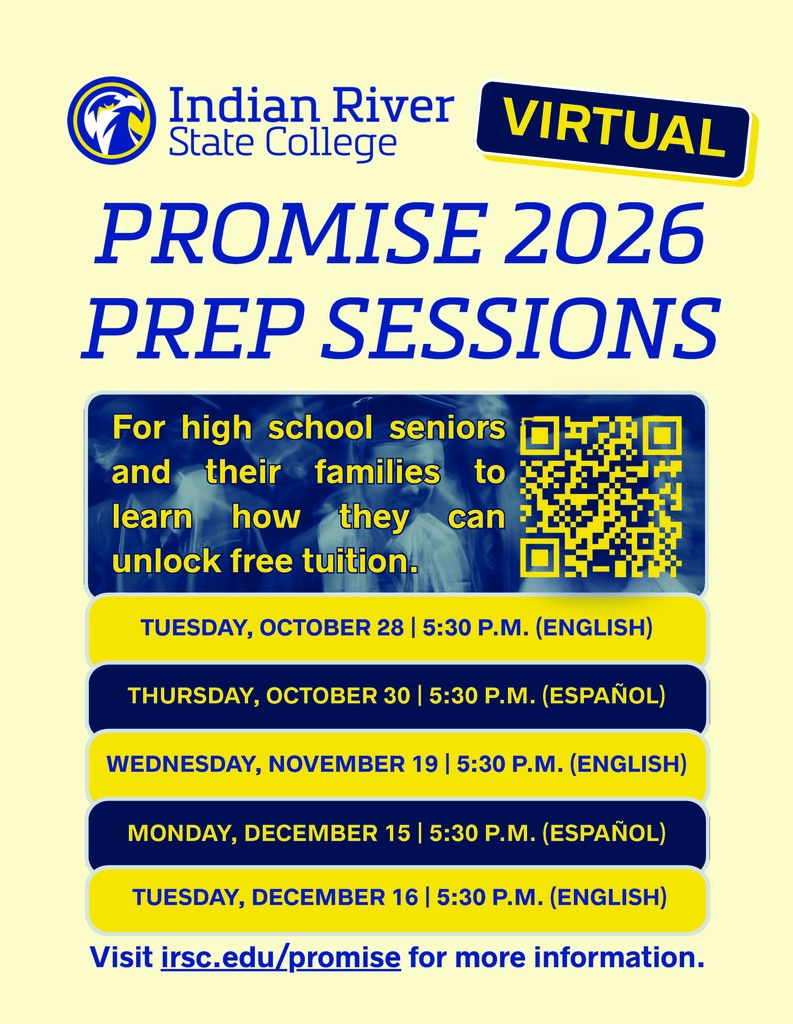 Indian River State College

VIRTUAL

PROMISE 2026 PREP SESSIONS

For high school seniors and their families to learn how they can unlock free tuition.

TUESDAY, OCTOBER 28 | 5:30 P.M. (ENGLISH)

THURSDAY, OCTOBER 30 | 5:30 P.M. (ESPAÑOL)

WEDNESDAY, NOVEMBER 19 | 5:30 P.M. (ENGLISH)

MONDAY, DECEMBER 15 | 5:30 P.M. (ESPAÑOL)

TUESDAY, DECEMBER 16 | 5:30 P.M. (ENGLISH)

Visit irsc.edu/promise for more information.